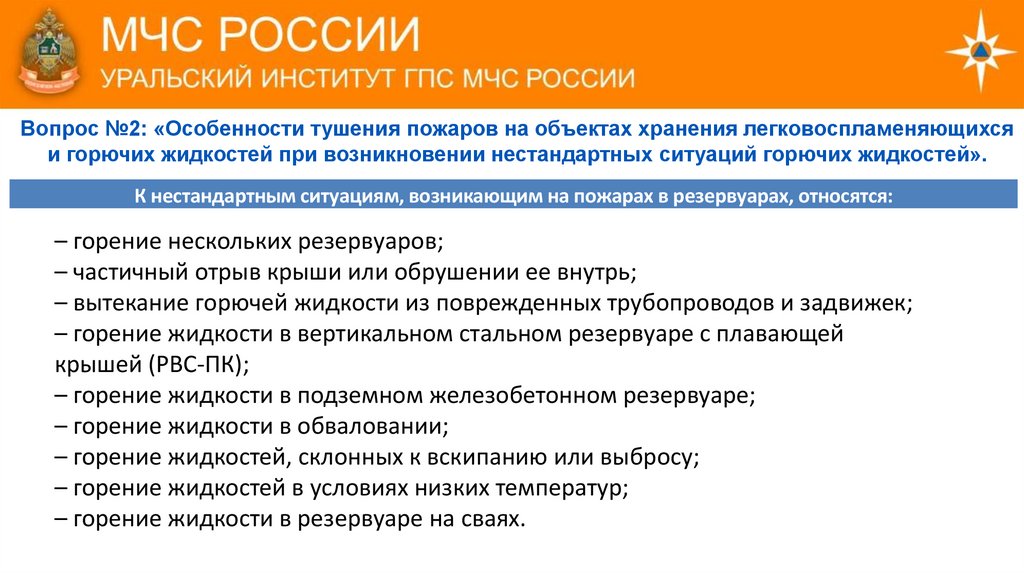 МЧС РОССИИ
УРАЛЬСКИЙ ИНСТИТУТ ГПС МЧС РОССИИ

Вопрос №2: «Особенности тушения пожаров на объектах хранения легковоспламеняющихся и горючих жидкостей при возникновении нестандартных ситуаций горючих жидкостей».

К нестандартным ситуациям, возникающим на пожарах в резервуарах, относятся:

– горение нескольких резервуаров;
– частичный отрыв крыши или обрушении ее внутрь;
– вытекание горючей жидкости из поврежденных трубопроводов и задвижек;
– горение жидкости в вертикальном стальном резервуаре с плавающей крышей (РВС-ПК);
– горение жидкости в подземном железобетонном резервуаре;
– горение жидкости в обваловании;
– горение жидкостей, склонных к вскипанию или выбросу;
– горение жидкостей в условиях низких температур;
– горение жидкости в резервуаре на сваях.